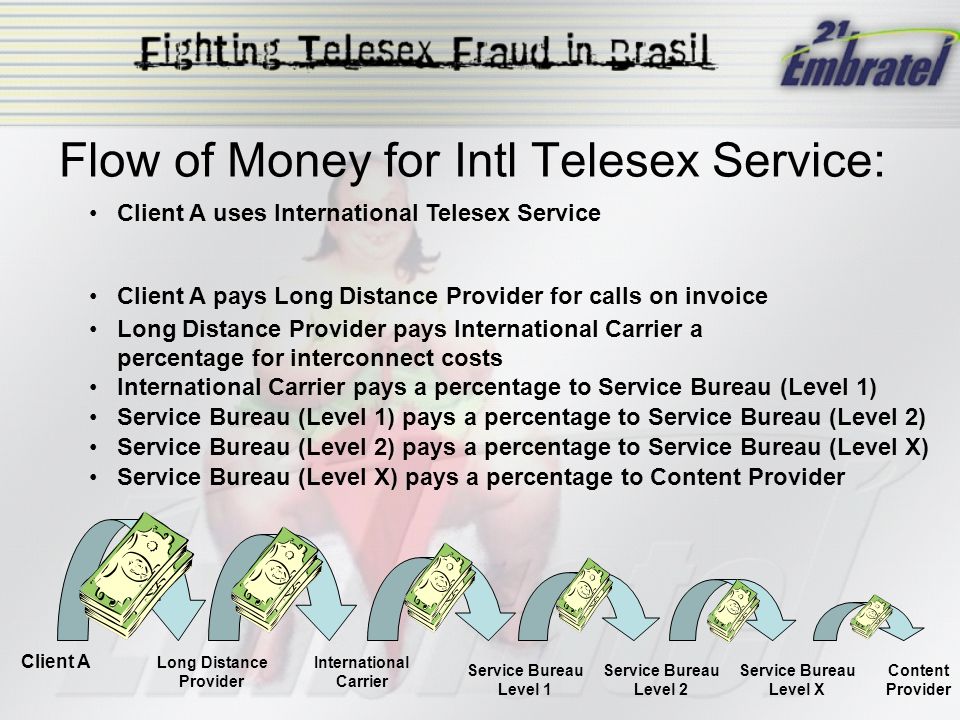 Fighting Telesex Fraud in Brasil

21 Embratel

Flow of Money for Intl Telesex Service:

• Client A uses International Telesex Service

• Client A pays Long Distance Provider for calls on invoice
• Long Distance Provider pays International Carrier a percentage for interconnect costs
• International Carrier pays a percentage to Service Bureau (Level 1)
• Service Bureau (Level 1) pays a percentage to Service Bureau (Level 2)
• Service Bureau (Level 2) pays a percentage to Service Bureau (Level X)
• Service Bureau (Level X) pays a percentage to Content Provider

Client A

Long Distance Provider

International Carrier

Service Bureau Level 1

Service Bureau Level 2

Service Bureau Level X

Content Provider